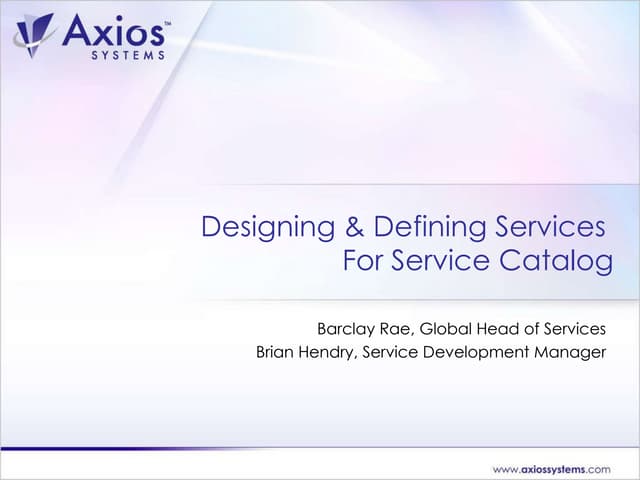 Axios™
SYSTEMS

Designing & Defining Services
For Service Catalog

Barclay Rae, Global Head of Services
Brian Hendry, Service Development Manager

www.axiossystems.com